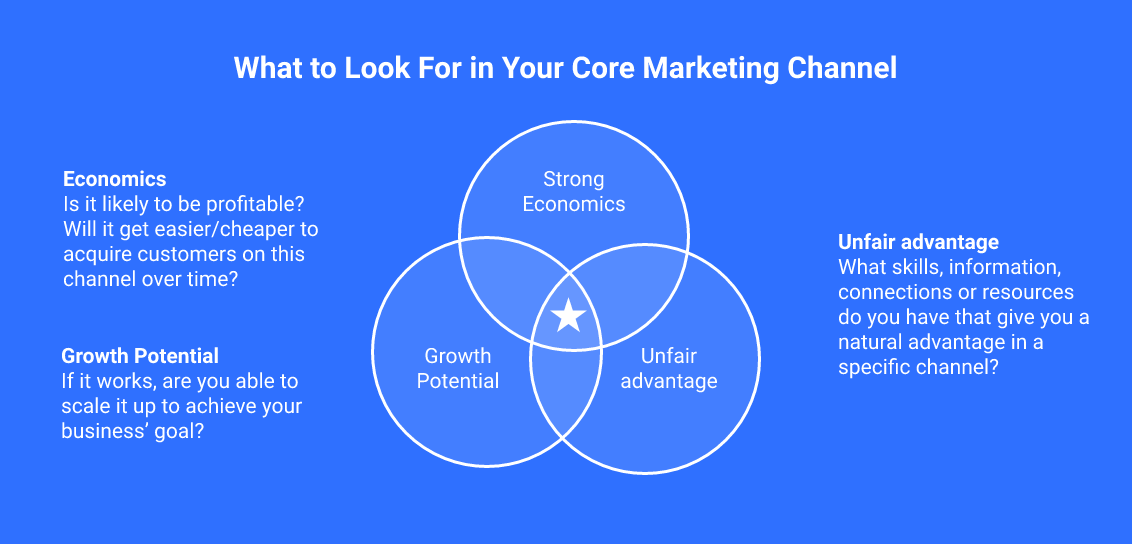 What to Look For in Your Core Marketing Channel

Economics
Is it likely to be profitable? Will it get easier/cheaper to acquire customers on this channel over time?

Growth Potential
If it works, are you able to scale it up to achieve your business' goal?

Strong Economics

Growth Potential

Unfair advantage

Unfair advantage
What skills, information, connections or resources do you have that give you a natural advantage in a specific channel?